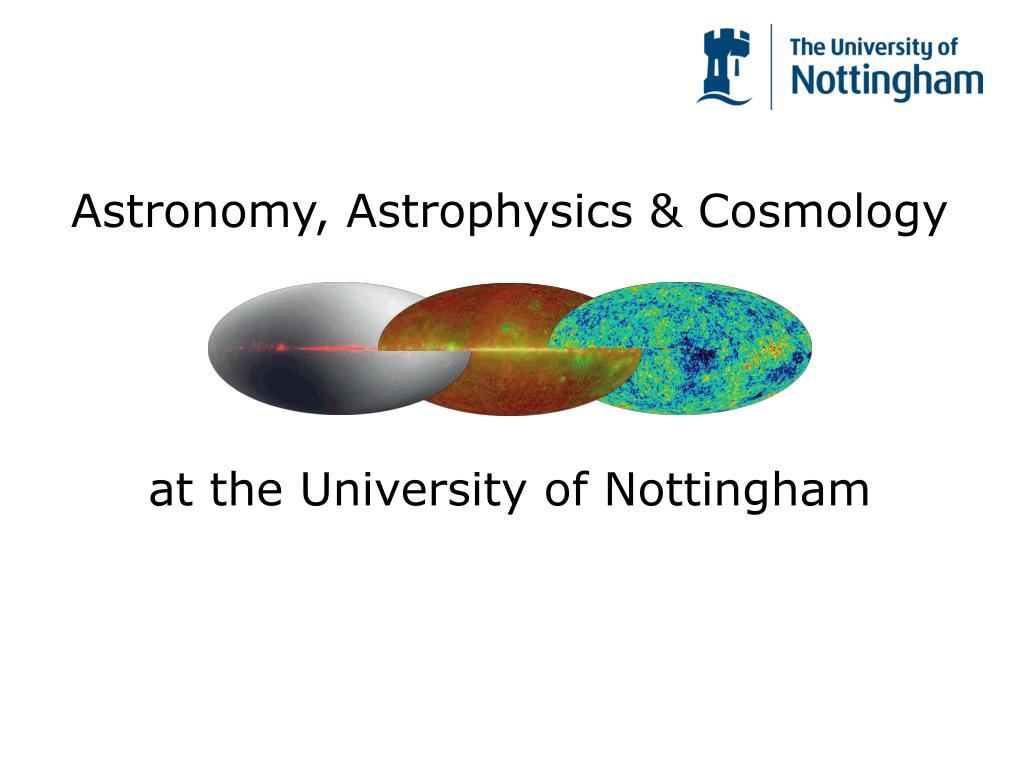 The University of
Nottingham

Astronomy, Astrophysics & Cosmology

at the University of Nottingham